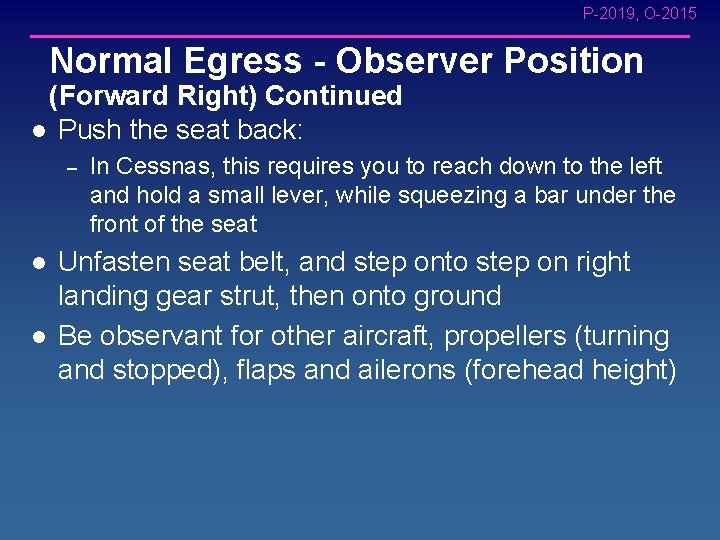 P-2019, O-2015

Normal Egress - Observer Position
(Forward Right) Continued

● Push the seat back:
– In Cessnas, this requires you to reach down to the left and hold a small lever, while squeezing a bar under the front of the seat

● Unfasten seat belt, and step onto step on right landing gear strut, then onto ground

● Be observant for other aircraft, propellers (turning and stopped), flaps and ailerons (forehead height)